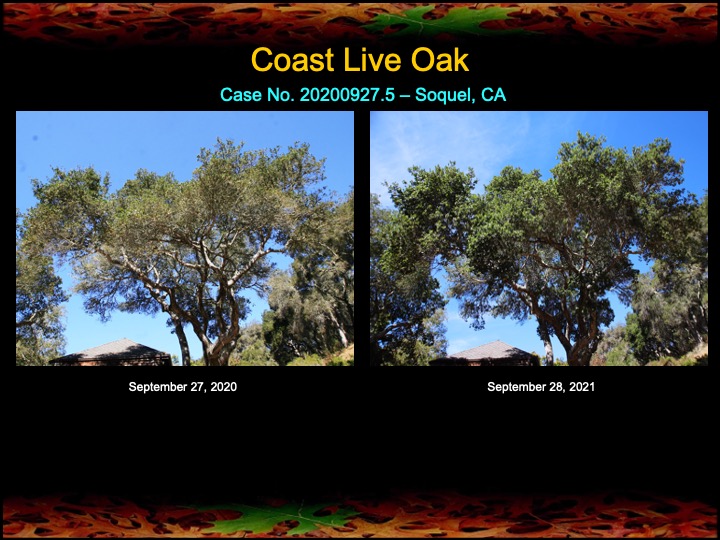 Coast Live Oak

Case No. 20200927.5 – Soquel, CA

September 27, 2020

September 28, 2021